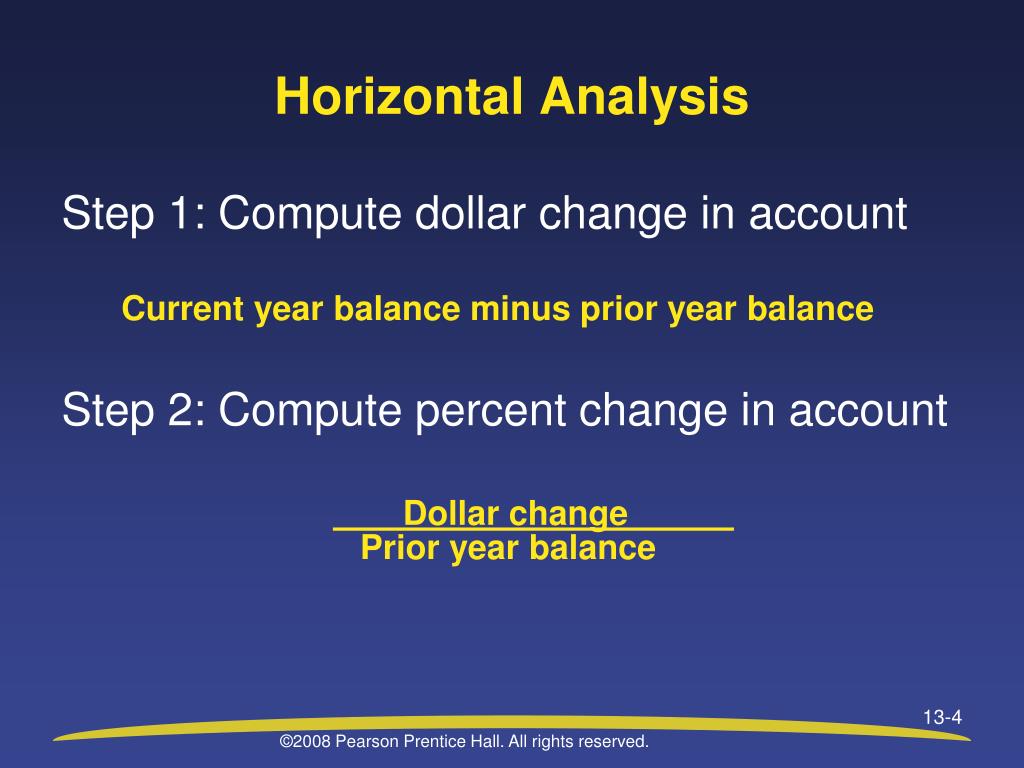 Horizontal Analysis

Step 1: Compute dollar change in account

Current year balance minus prior year balance

Step 2: Compute percent change in account

$\frac{\text{Dollar change}}{\text{Prior year balance}}$

13-4

©2008 Pearson Prentice Hall. All rights reserved.